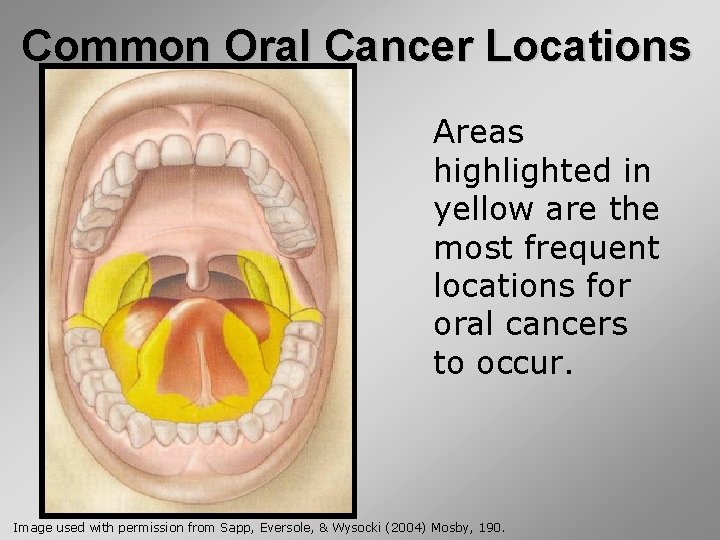 Common Oral Cancer Locations

Areas highlighted in yellow are the most frequent locations for oral cancers to occur.

Image used with permission from Sapp, Eversole, & Wysocki (2004) Mosby, 190.